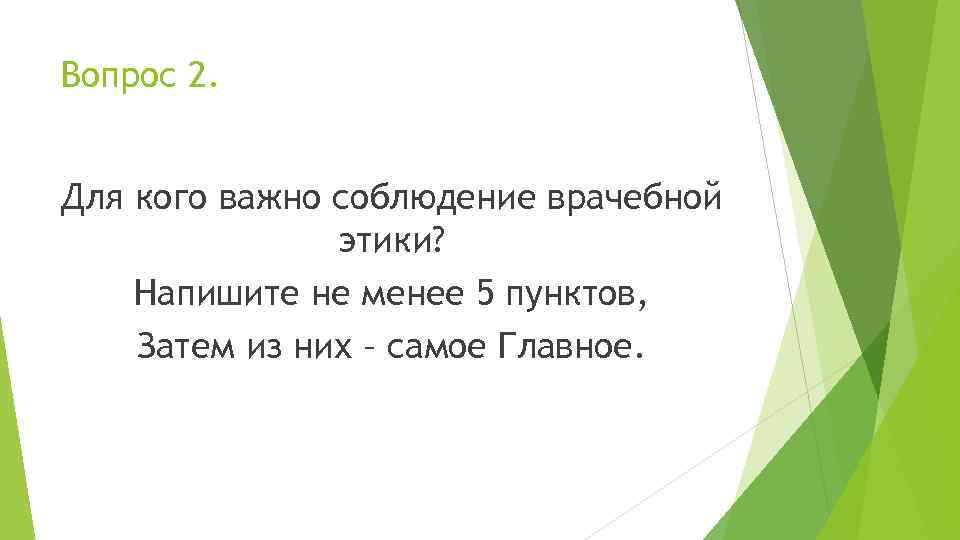 Вопрос 2.

Для кого важно соблюдение врачебной этики?
Напишите не менее 5 пунктов,
Затем из них – самое Главное.